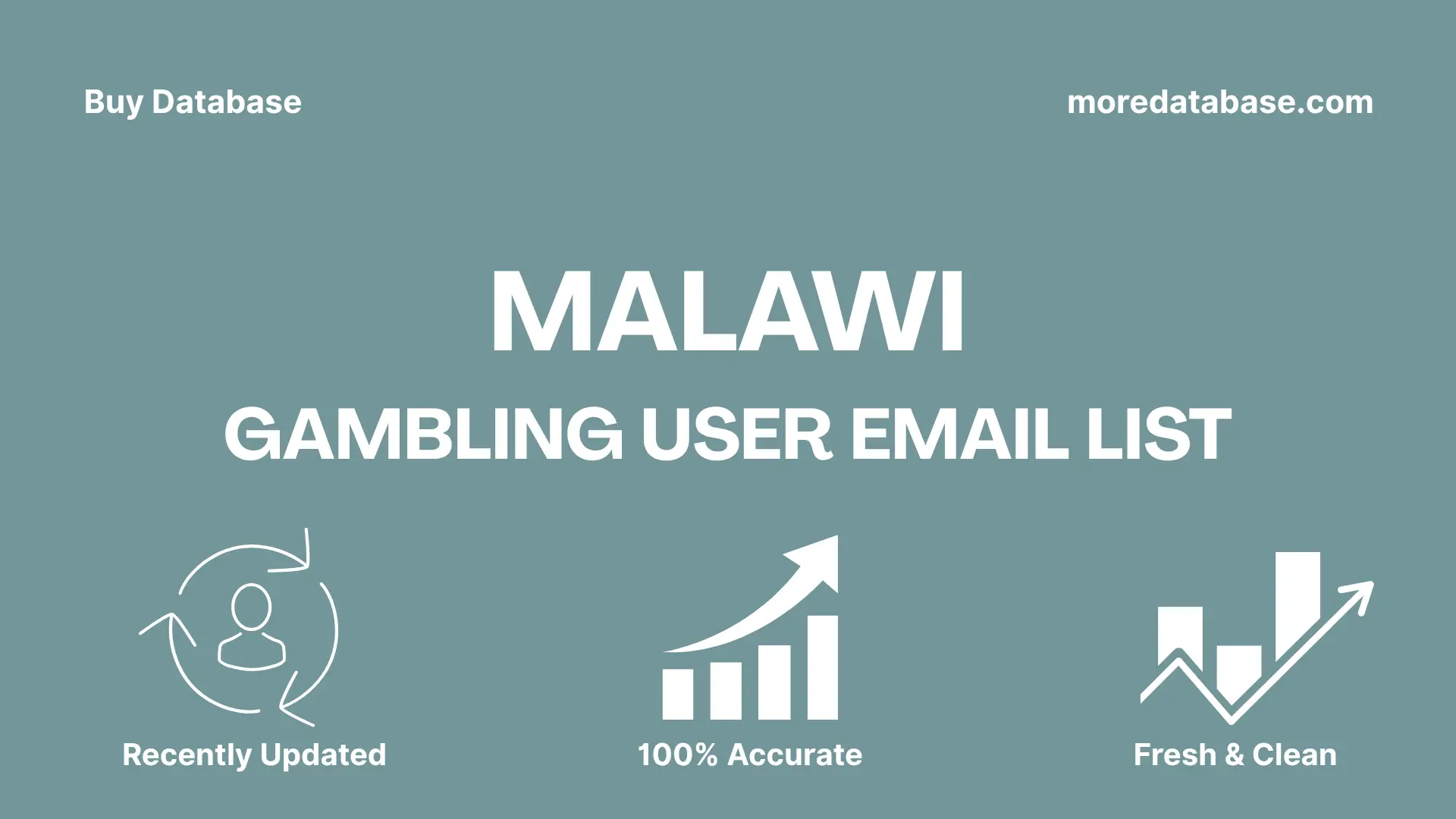 Buy Database

moredatabase.com

MALAWI

GAMBLING USER EMAIL LIST

Recently Updated

100% Accurate

Fresh & Clean